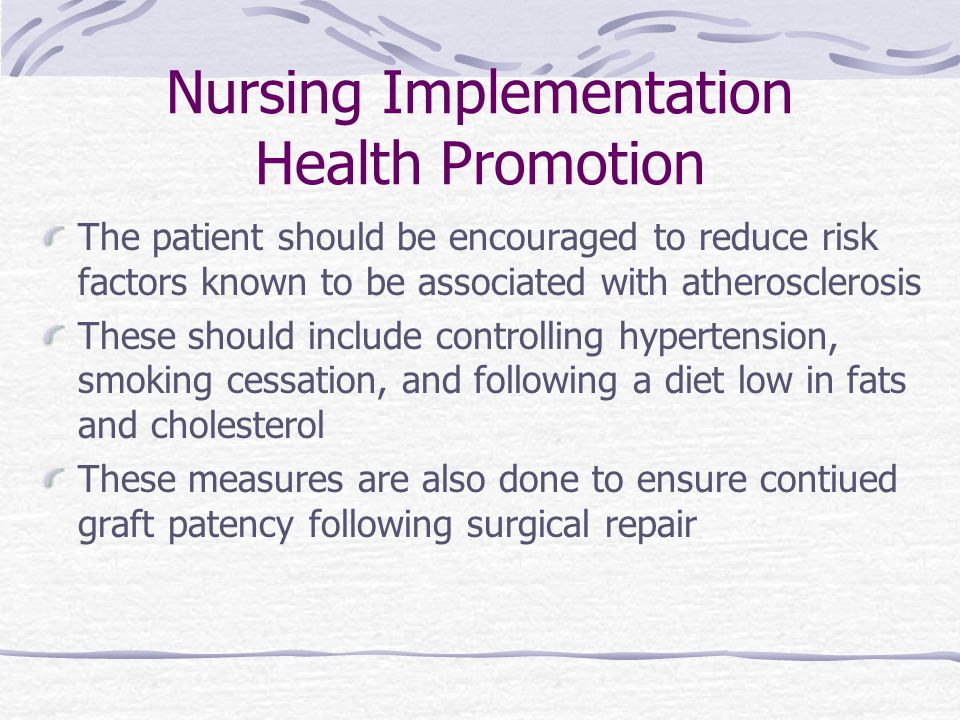 Nursing Implementation
Health Promotion

The patient should be encouraged to reduce risk factors known to be associated with atherosclerosis

These should include controlling hypertension, smoking cessation, and following a diet low in fats and cholesterol

These measures are also done to ensure contiued graft patency following surgical repair